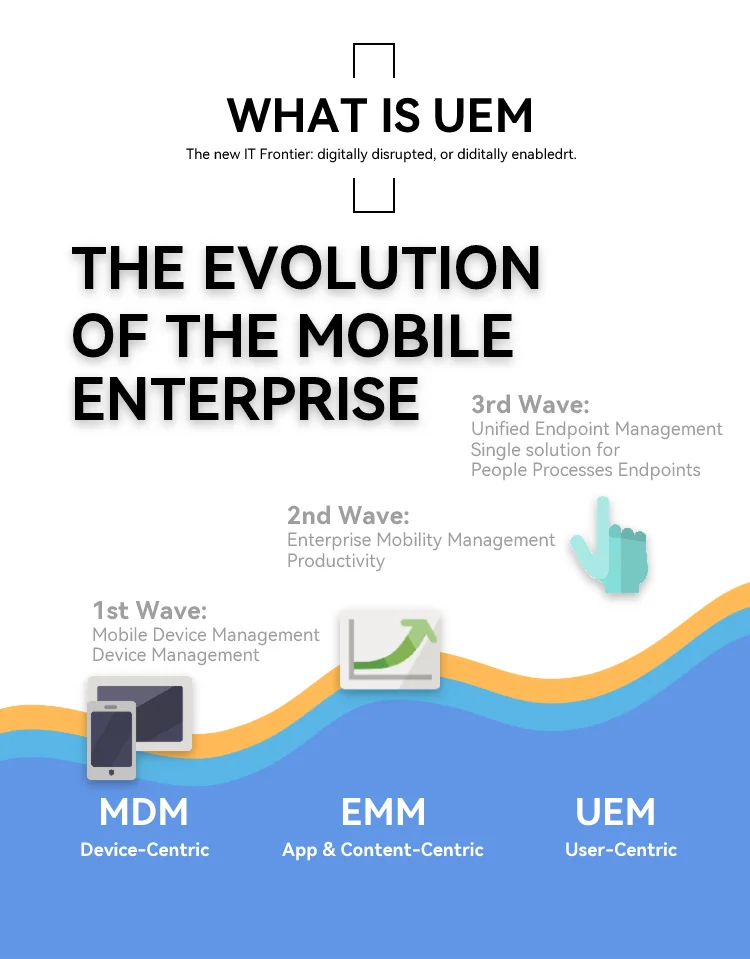 WHAT IS UEM

The new IT Frontier: digitally disrupted, or diditally enabledrt.

THE EVOLUTION OF THE MOBILE ENTERPRISE

3rd Wave:
Unified Endpoint Management
Single solution for
People Processes Endpoints

2nd Wave:
Enterprise Mobility Management
Productivity

1st Wave:
Mobile Device Management
Device Management

MDM
Device-Centric

EMM
App & Content-Centric

UEM
User-Centric